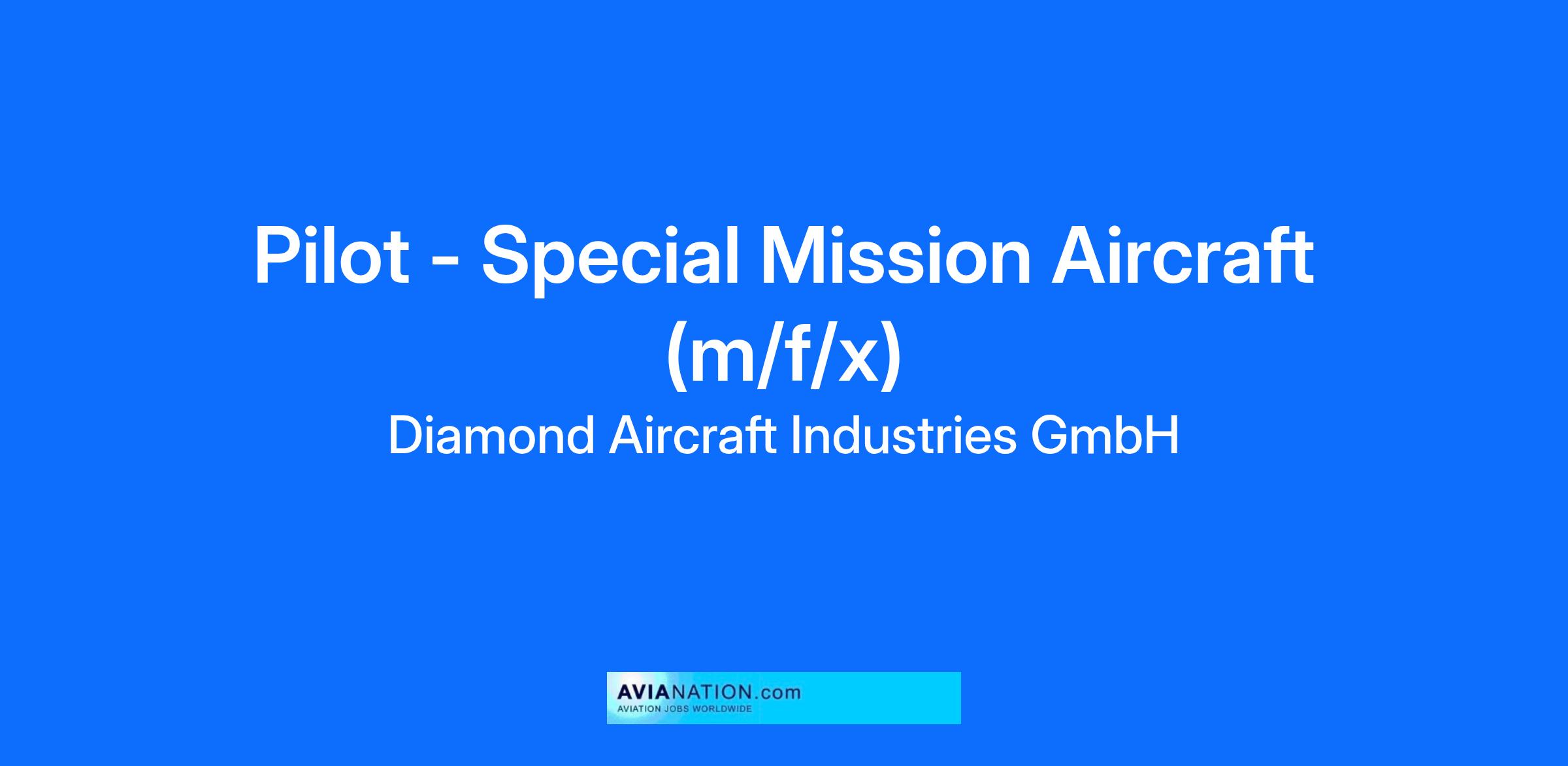 Pilot - Special Mission Aircraft (m/f/x)

Diamond Aircraft Industries GmbH

AVIANATION.com
AVIATION JOBS WORLDWIDE